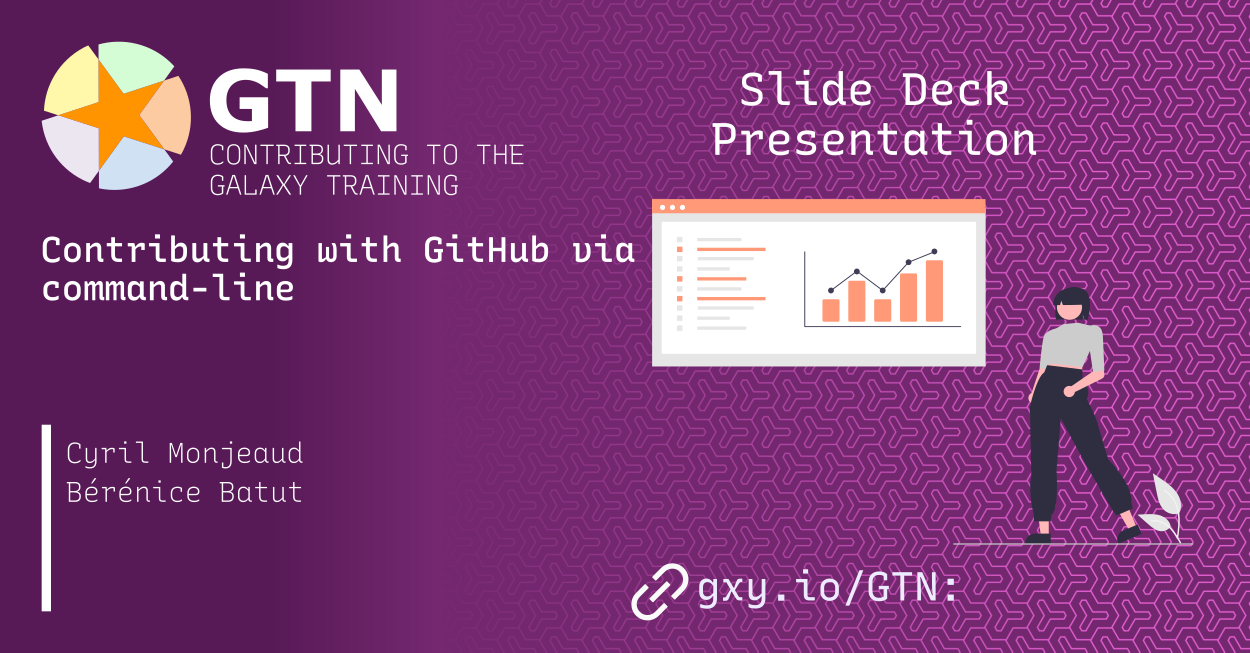 GTN
CONTRIBUTING TO THE GALAXY TRAINING

Slide Deck Presentation

Contributing with GitHub via command-line

Cyril Monjeaud
Bérénice Batut

gxy.io/GTN: